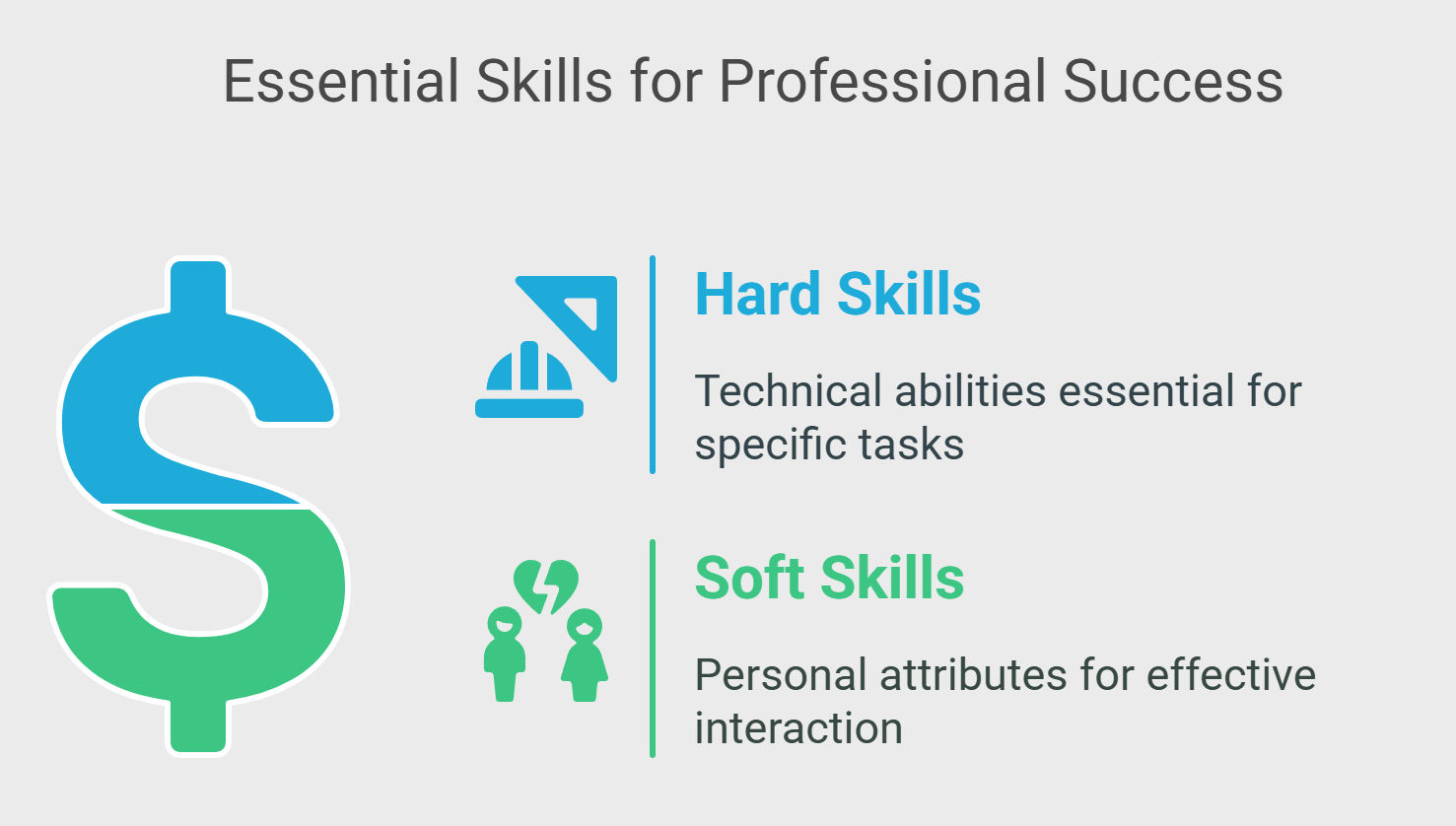 Essential Skills for Professional Success

Hard Skills

Technical abilities essential for specific tasks

Soft Skills

Personal attributes for effective interaction